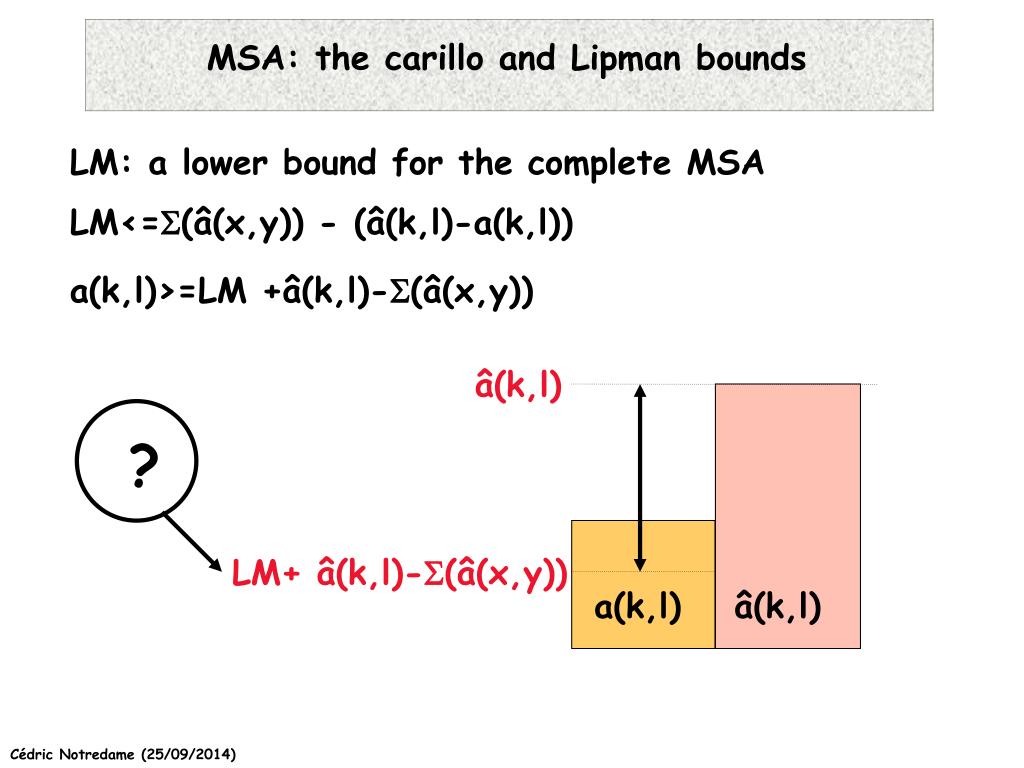 MSA: the carillo and Lipman bounds

LM: a lower bound for the complete MSA

LM<=$\Sigma$(â(x,y)) - (â(k,l)-a(k,l))

a(k,l)>=LM +â(k,l)-$\Sigma$(â(x,y))

â(k,l)

?

LM+ â(k,l)-$\Sigma$(â(x,y))

a(k,l)

â(k,l)

Cédric Notredame (25/09/2014)